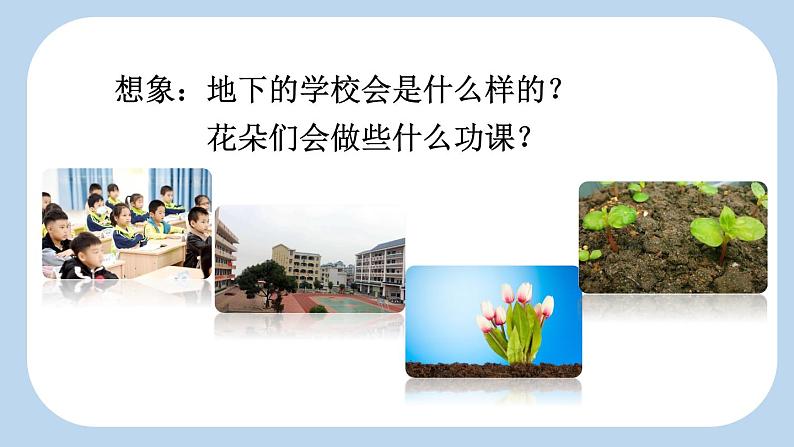 想象：地下的学校会是什么样的？
花朵们会做些什么功课？